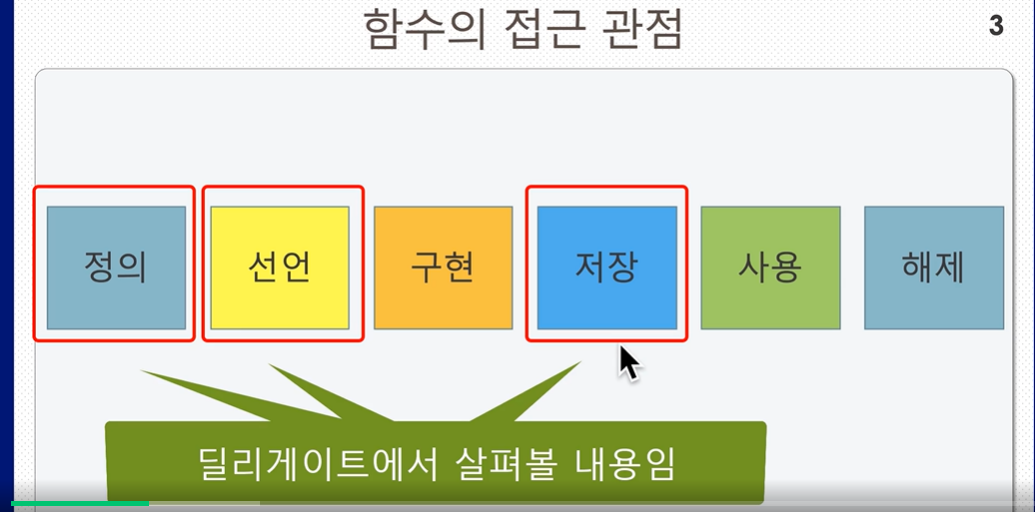 함수의 접근 관점

3

정의

선언

구현

저장

사용

해제

딜리게이트에서 살펴볼 내용임